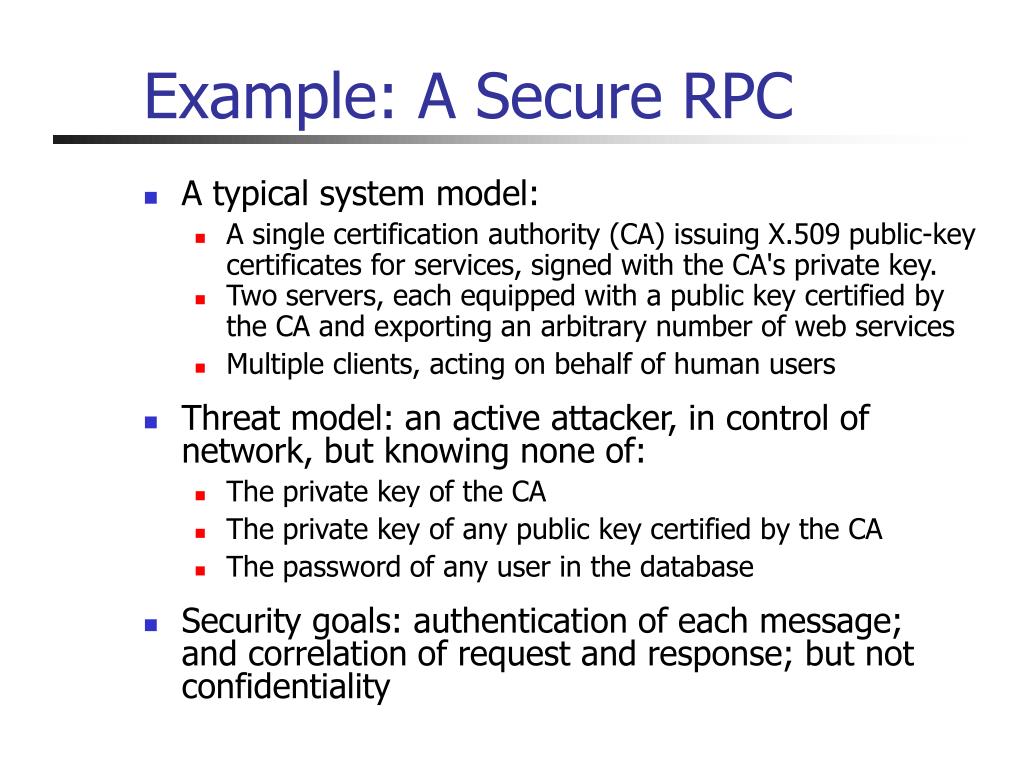 Example: A Secure RPC

- A typical system model:
  - A single certification authority (CA) issuing X.509 public-key certificates for services, signed with the CA's private key.
  - Two servers, each equipped with a public key certified by the CA and exporting an arbitrary number of web services
  - Multiple clients, acting on behalf of human users
- Threat model: an active attacker, in control of network, but knowing none of:
  - The private key of the CA
  - The private key of any public key certified by the CA
  - The password of any user in the database
- Security goals: authentication of each message; and correlation of request and response; but not confidentiality